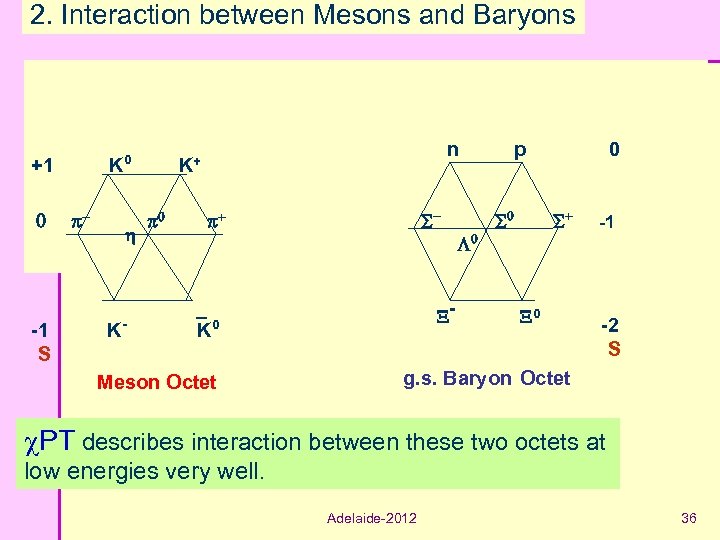 2. Interaction between Mesons and Baryons

+1 $K^0$ $K^+$

0 $\pi^-$ $\pi^0$ $\pi^+$

$\eta$

-1 $K^-$ $\bar{K}^0$

S

Meson Octet

n p 0

$\Sigma^-$ $\Sigma^0$ $\Sigma^+$ -1

$\Lambda^0$

$\Xi^-$ $\Xi^0$ -2

S

g.s. Baryon Octet

$\chi$PT describes interaction between these two octets at low energies very well.

Adelaide-2012

36